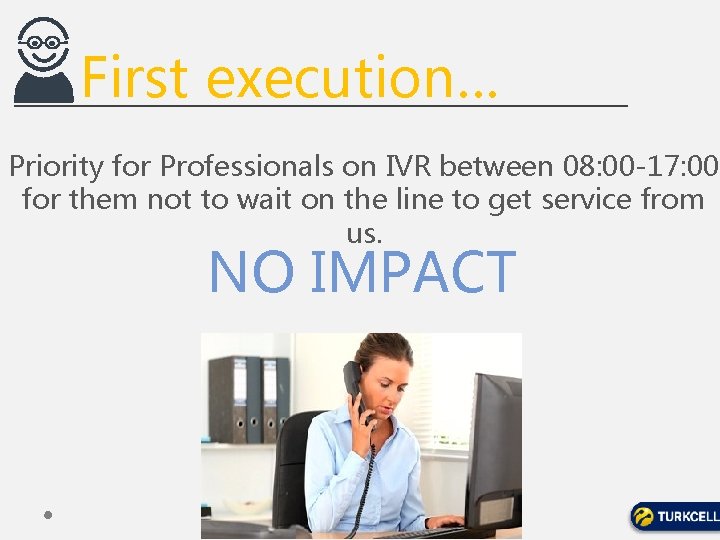 First execution…

Priority for Professionals on IVR between 08:00-17:00 for them not to wait on the line to get service from us.

NO IMPACT

TURKCELL